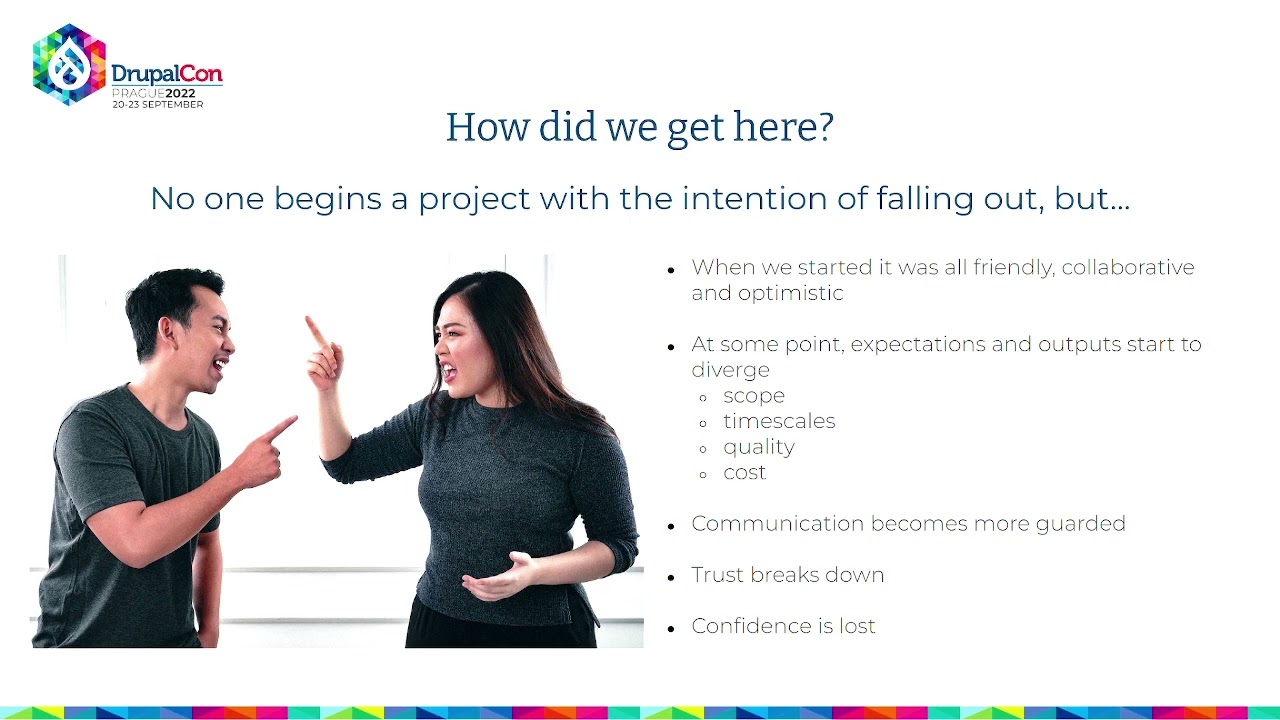 DrupalCon
PRAGUE2022
20-23 SEPTEMBER

How did we get here?

No one begins a project with the intention of falling out, but...

• When we started it was all friendly, collaborative and optimistic

• At some point, expectations and outputs start to diverge
◦ scope
◦ timescales
◦ quality
◦ cost

• Communication becomes more guarded

• Trust breaks down

• Confidence is lost